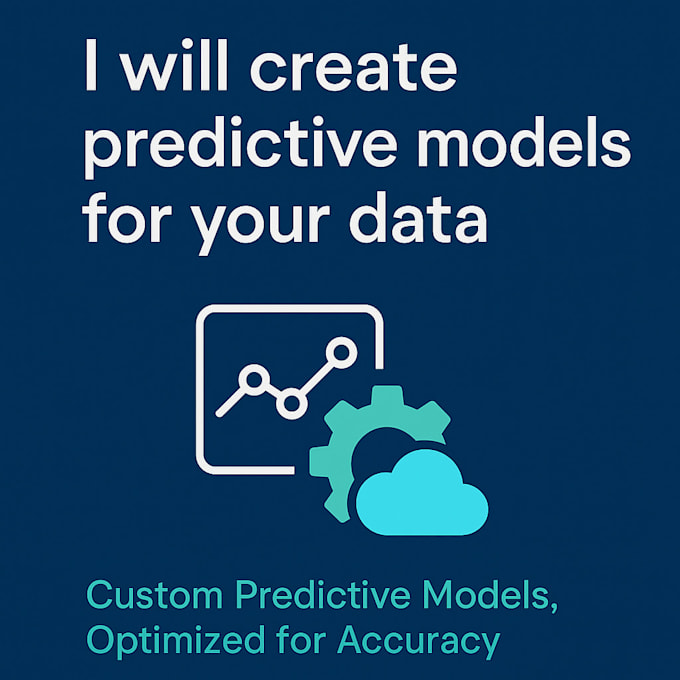 I will create predictive models for your data

Custom Predictive Models, Optimized for Accuracy